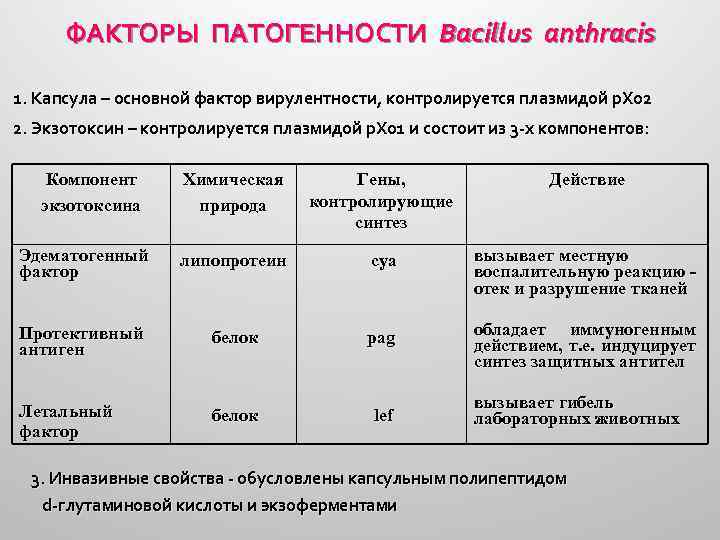 ФАКТОРЫ ПАТОГЕННОСТИ Bacillus anthracis

1. Капсула – основной фактор вирулентности, контролируется плазмидой pXo2

2. Экзотоксин – контролируется плазмидой pXo1 и состоит из 3-х компонентов:

| Компонент экзотоксина | Химическая природа | Гены, контролирующие синтез | Действие |
|---|---|---|---|
| Эдематогенный фактор | липопротеин | cya | вызывает местную воспалительную реакцию - отек и разрушение тканей |
| Протективный антиген | белок | pag | обладает иммуногенным действием, т.е. индуцирует синтез защитных антител |
| Летальный фактор | белок | lef | вызывает гибель лабораторных животных |

3. Инвазивные свойства - обусловлены капсульным полипептидом d-глутаминовой кислоты и экзоферментами